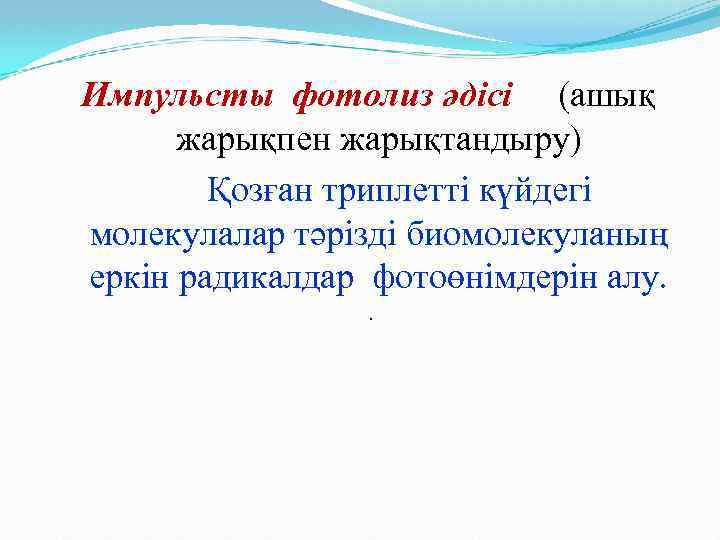 Импульсты фотолиз әдісі (ашық жарықпен жарықтандыру)

Қозған триплетті күйдегі молекулалар тәрізді биомолекуланың еркін радикалдар фотоөнімдерін алу.

.